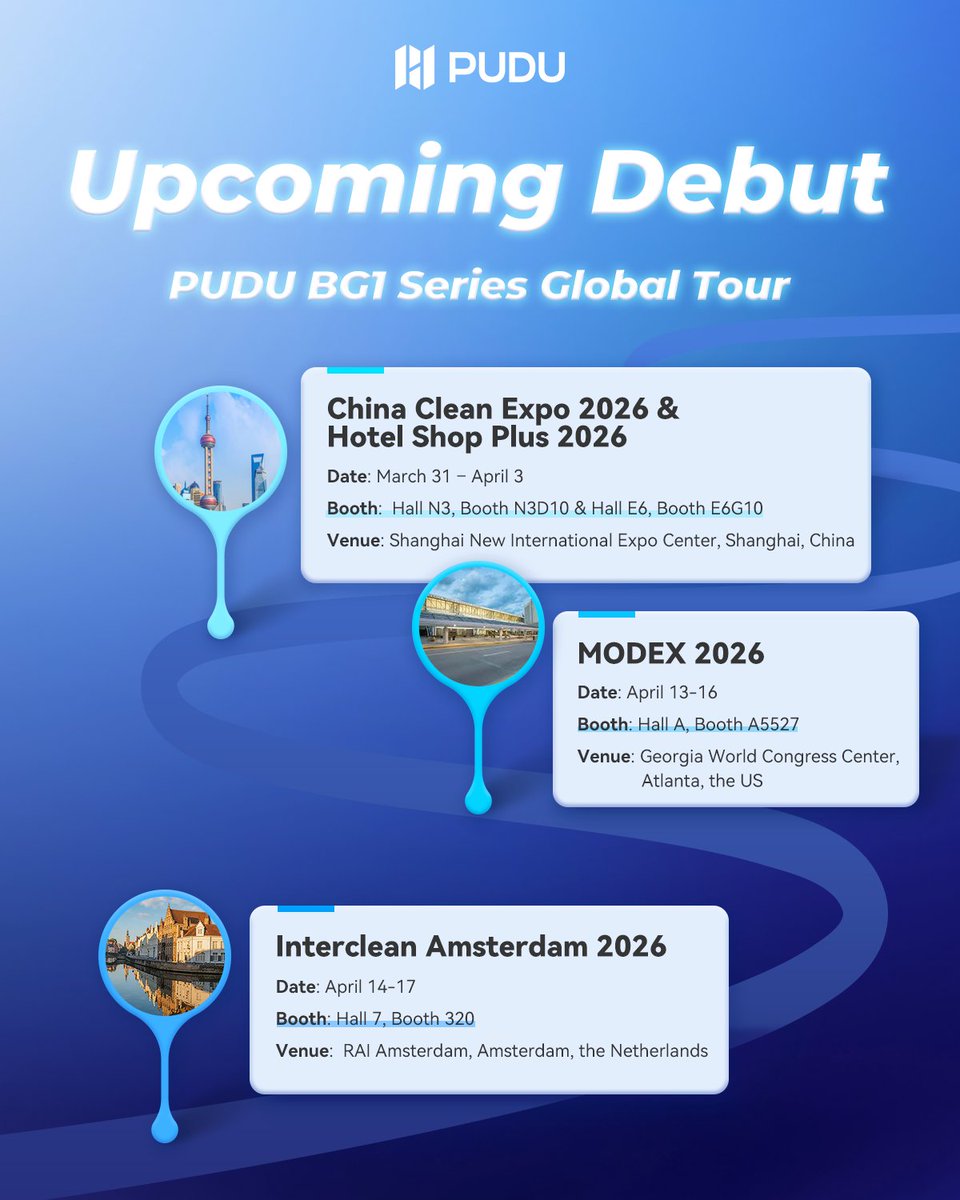 PUDU

Upcoming Debut

PUDU BG1 Series Global Tour

China Clean Expo 2026 & Hotel Shop Plus 2026

Date: March 31 – April 3

Booth: Hall N3, Booth N3D10 & Hall E6, Booth E6G10

Venue: Shanghai New International Expo Center, Shanghai, China

MODEX 2026

Date: April 13-16

Booth: Hall A, Booth A5527

Venue: Georgia World Congress Center, Atlanta, the US

Interclean Amsterdam 2026

Date: April 14-17

Booth: Hall 7, Booth 320

Venue: RAI Amsterdam, Amsterdam, the Netherlands